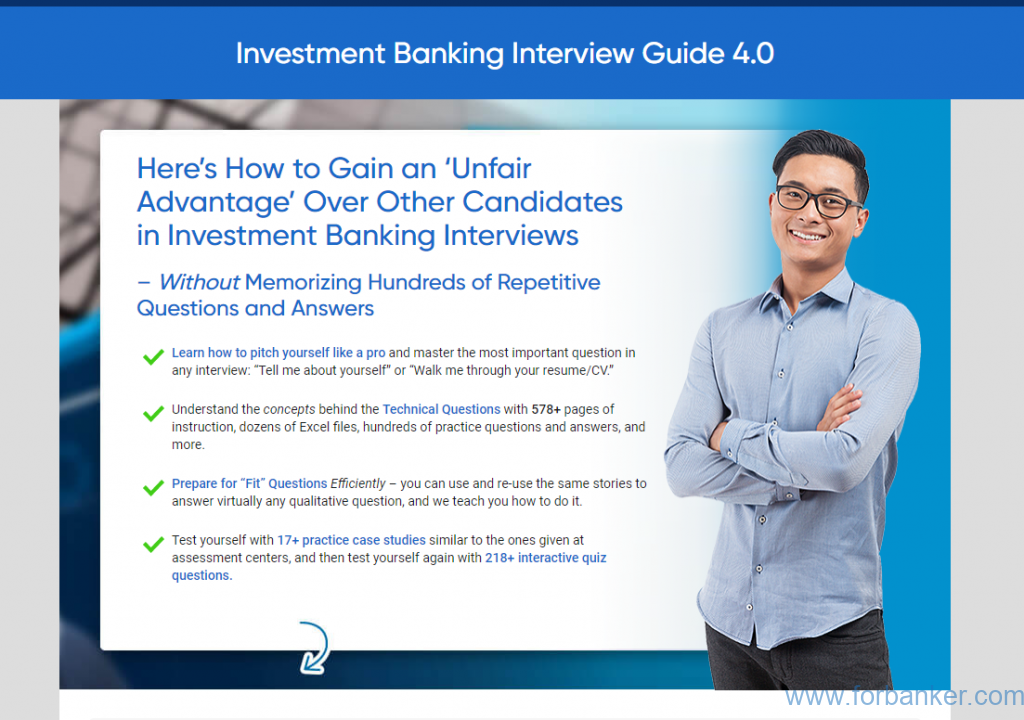 Investment Banking Interview Guide 4.0

Here's How to Gain an 'Unfair Advantage' Over Other Candidates in Investment Banking Interviews

– Without Memorizing Hundreds of Repetitive Questions and Answers

Learn how to pitch yourself like a pro and master the most important question in any interview: "Tell me about yourself" or "Walk me through your resume/CV."

Understand the concepts behind the Technical Questions with 578+ pages of instruction, dozens of Excel files, hundreds of practice questions and answers, and more.

Prepare for "Fit" Questions Efficiently – you can use and re-use the same stories to answer virtually any qualitative question, and we teach you how to do it.

Test yourself with 17+ practice case studies similar to the ones given at assessment centers, and then test yourself again with 218+ interactive quiz questions.

www.forbanker.com